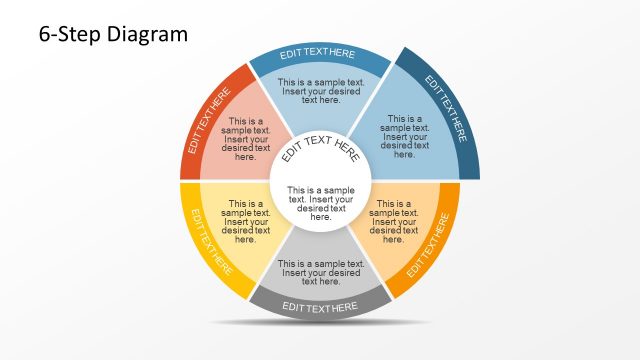 6-Step Diagram

EDIT TEXT HERE

This is a sample text. Insert your desired text here.

EDIT TEXT HERE

This is a sample text. Insert your desired text here.

EDIT TEXT HERE

This is a sample text. Insert your desired text here.

EDIT TEXT HERE

This is a sample text. Insert your desired text here.

EDIT TEXT HERE

This is a sample text. Insert your desired text here.

EDIT TEXT HERE

This is a sample text. Insert your desired text here.

EDIT TEXT HERE

This is a sample text. Insert your desired text here.